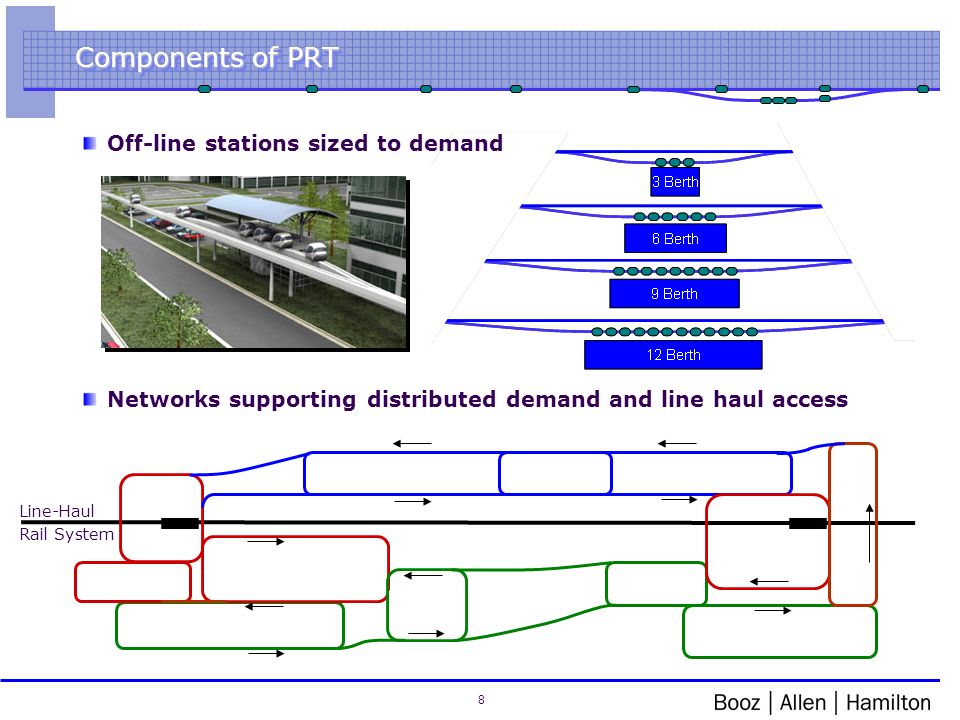 Components of PRT

Off-line stations sized to demand

3 Berth

6 Berth

9 Berth

12 Berth

Networks supporting distributed demand and line haul access

Line-Haul Rail System

8

Booz | Allen | Hamilton